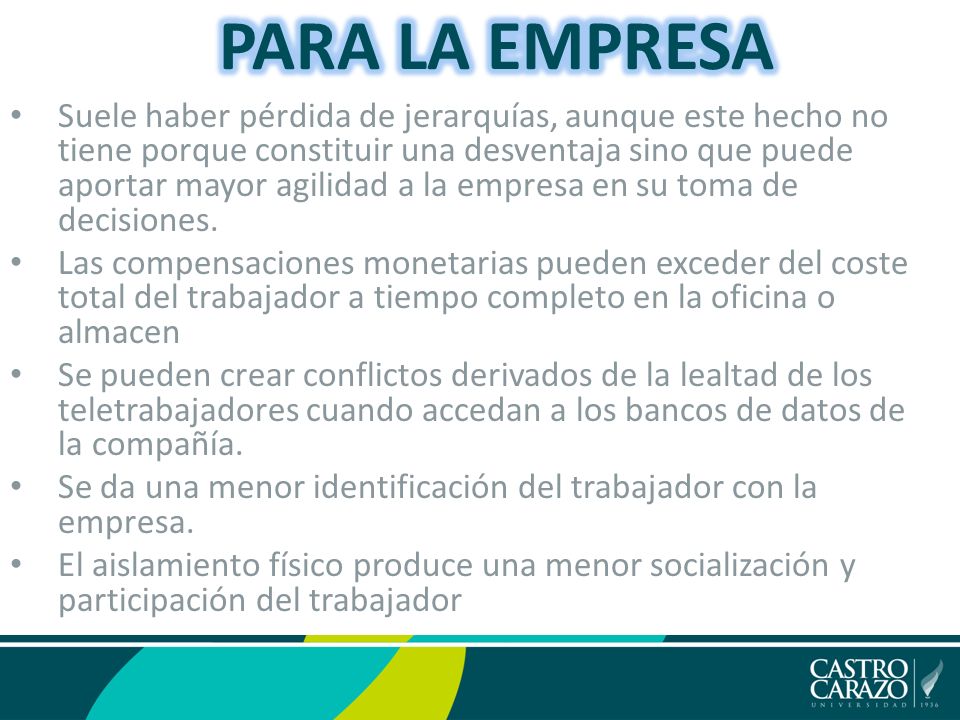 PARA LA EMPRESA

• Suele haber pérdida de jerarquías, aunque este hecho no tiene porque constituir una desventaja sino que puede aportar mayor agilidad a la empresa en su toma de decisiones.
• Las compensaciones monetarias pueden exceder del coste total del trabajador a tiempo completo en la oficina o almacen
• Se pueden crear conflictos derivados de la lealtad de los teletrabajadores cuando accedan a los bancos de datos de la compañía.
• Se da una menor identificación del trabajador con la empresa.
• El aislamiento físico produce una menor socialización y participación del trabajador

CASTRO CARAZO
UNIVERSIDAD 1936